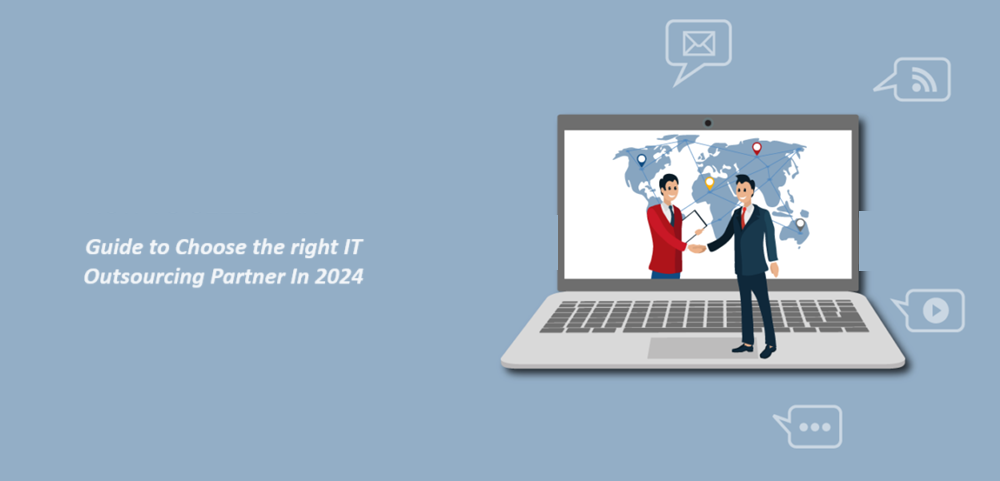 Guide to Choose the right IT Outsourcing Partner In 2024